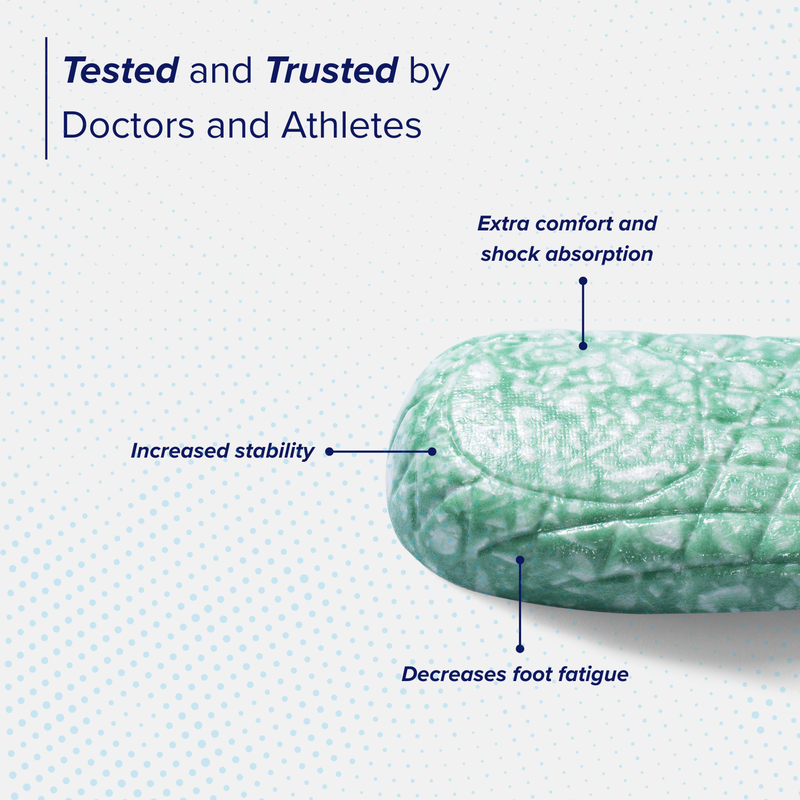 Tested and Trusted by Doctors and Athletes

Extra comfort and shock absorption

Increased stability

Decreases foot fatigue